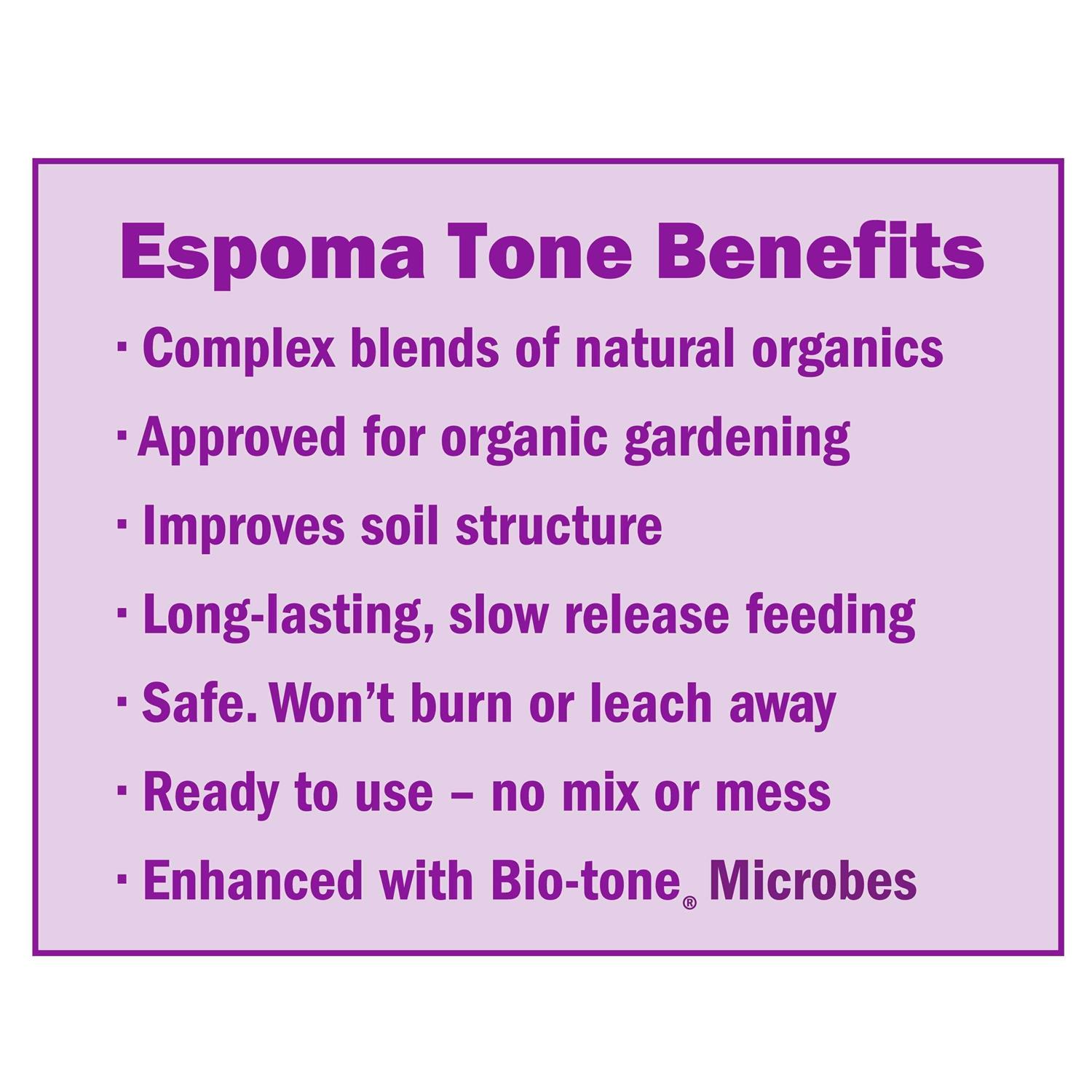 Espoma Tone Benefits

· Complex blends of natural organics

· Approved for organic gardening

· Improves soil structure

· Long-lasting, slow release feeding

· Safe. Won't burn or leach away

· Ready to use – no mix or mess

· Enhanced with Bio-tone® Microbes